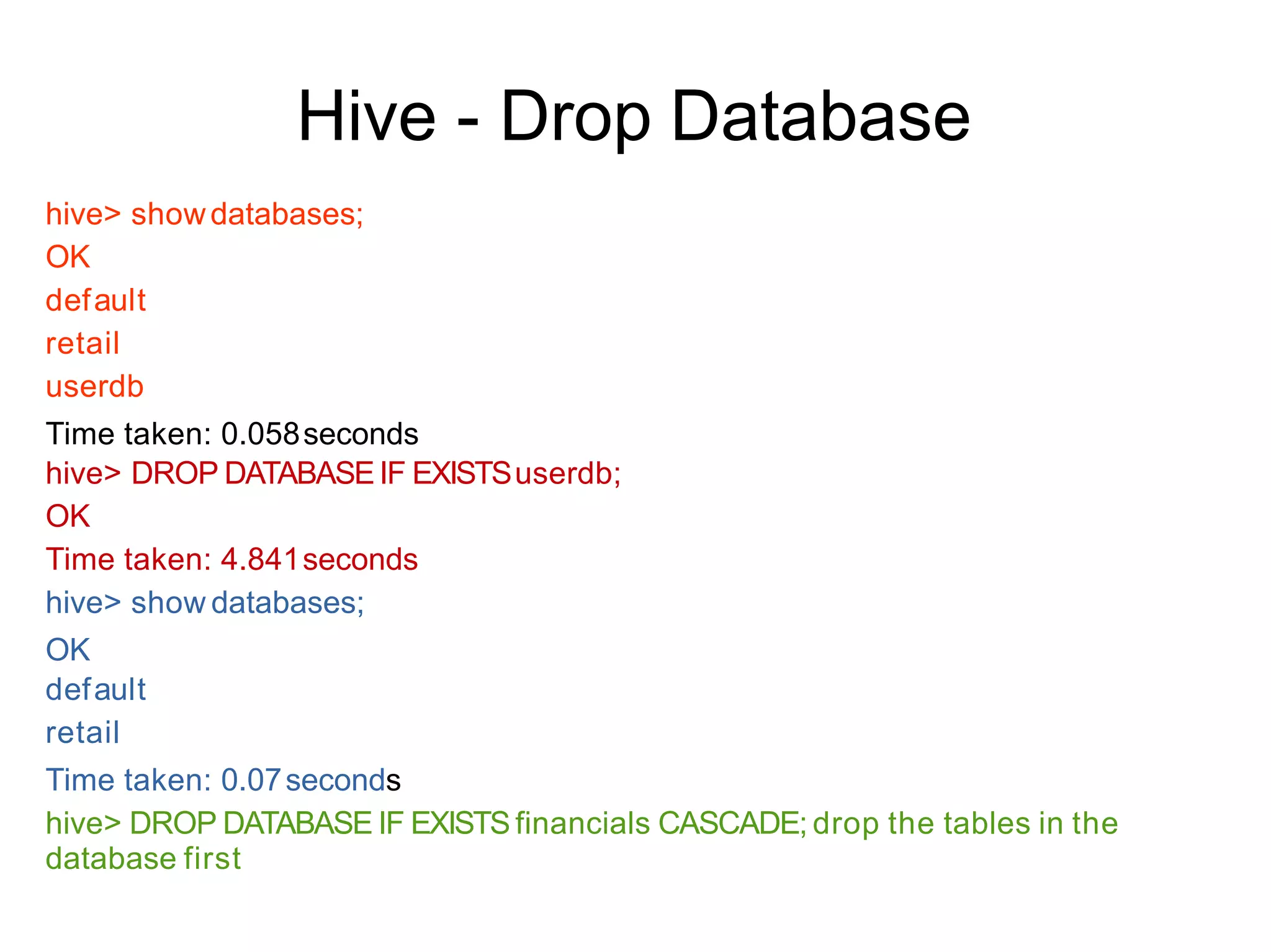 Hive - Drop Database

hive> show databases;
OK
default
retail
userdb
Time taken: 0.058 seconds
hive> DROP DATABASE IF EXISTS userdb;
OK
Time taken: 4.841 seconds
hive> show databases;
OK
default
retail
Time taken: 0.07 seconds
hive> DROP DATABASE IF EXISTS financials CASCADE; drop the tables in the database first